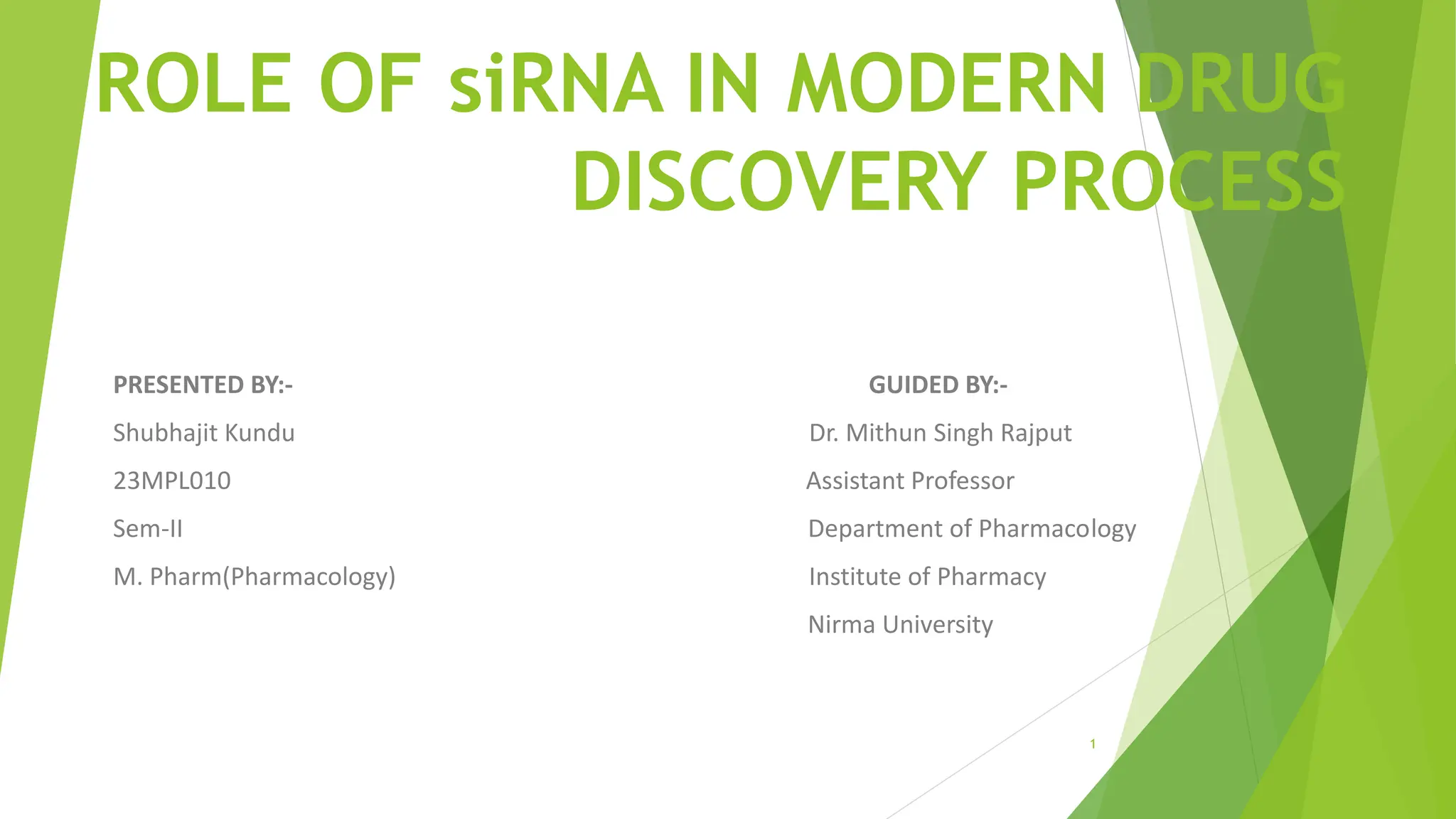 ROLE OF siRNA IN MODERN DRUG DISCOVERY PROCESS

PRESENTED BY:-

Shubhajit Kundu

23MPL010

Sem-II

M. Pharm(Pharmacology)

GUIDED BY:-

Dr. Mithun Singh Rajput

Assistant Professor

Department of Pharmacology

Institute of Pharmacy

Nirma University

1